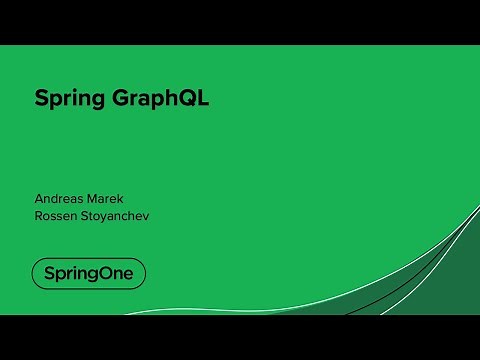 Spring GraphQL

Andreas Marek
Rossen Stoyanchev

SpringOne